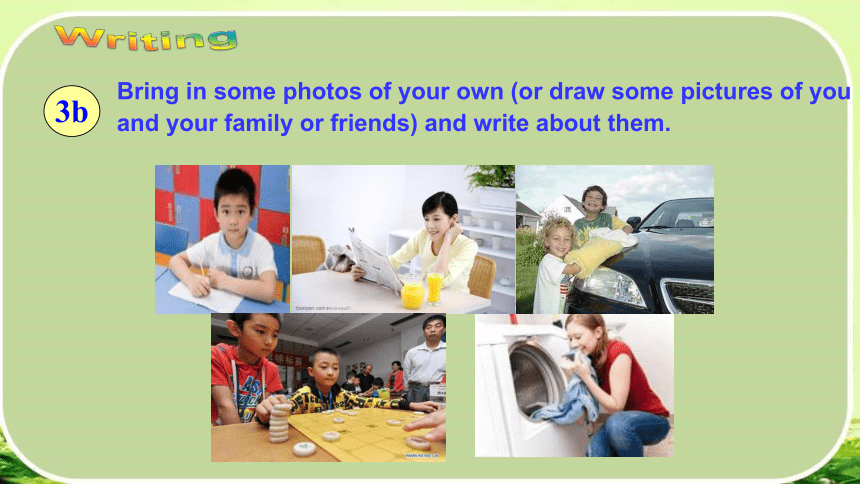 Writing

3b Bring in some photos of your own (or draw some pictures of you and your family or friends) and write about them.